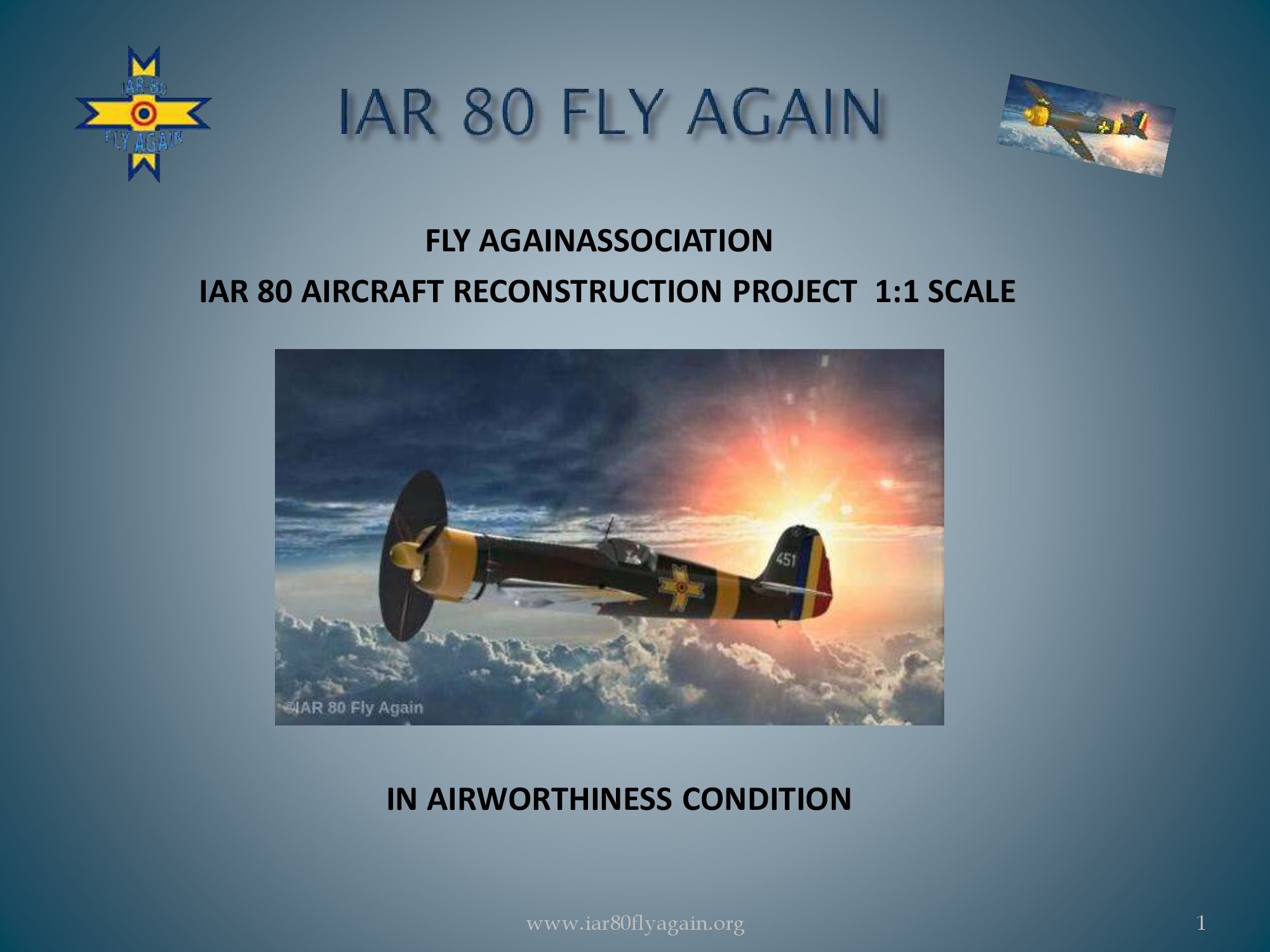 IAR-80
FLY AGAIN

IAR 80 FLY AGAIN

FLY AGAINASSOCIATION
IAR 80 AIRCRAFT RECONSTRUCTION PROJECT 1:1 SCALE

451

©IAR 80 Fly Again

IN AIRWORTHINESS CONDITION

www.iar80flyagain.org

1